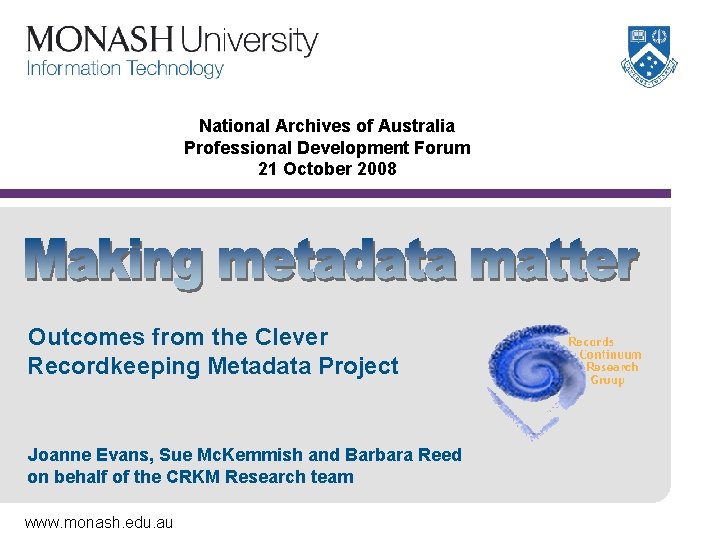 MONASH University
Information Technology

National Archives of Australia
Professional Development Forum
21 October 2008

Making metadata matter

Outcomes from the Clever Recordkeeping Metadata Project

Records Continuum Research Group

Joanne Evans, Sue McKemmish and Barbara Reed on behalf of the CRKM Research team

www.monash.edu.au